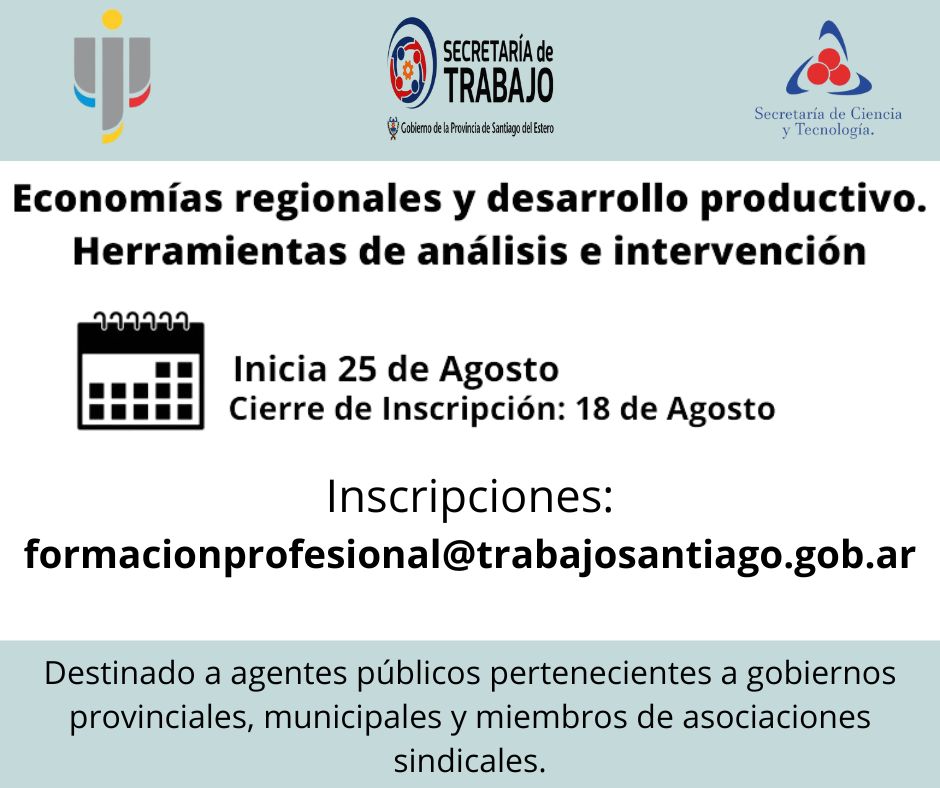 SECRETARÍA de TRABAJO
Gobierno de la Provincia de Santiago del Estero

Secretaría de Ciencia y Tecnología.

Economías regionales y desarrollo productivo. Herramientas de análisis e intervención

Inicia 25 de Agosto
Cierre de Inscripción: 18 de Agosto

Inscripciones:
formacionprofesional@trabajosantiago.gob.ar

Destinado a agentes públicos pertenecientes a gobiernos provinciales, municipales y miembros de asociaciones sindicales.